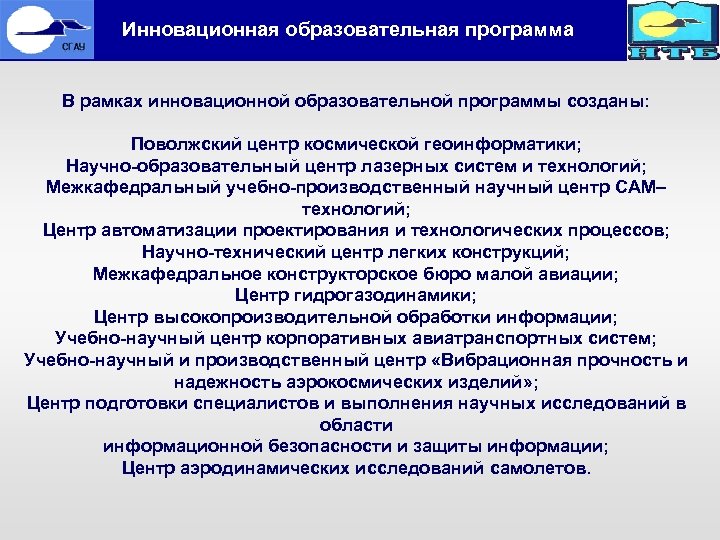 СГАУ

Инновационная образовательная программа

НТБ

В рамках инновационной образовательной программы созданы:

Поволжский центр космической геоинформатики;
Научно-образовательный центр лазерных систем и технологий;
Межкафедральный учебно-производственный научный центр САМ–технологий;
Центр автоматизации проектирования и технологических процессов;
Научно-технический центр легких конструкций;
Межкафедральное конструкторское бюро малой авиации;
Центр гидрогазодинамики;
Центр высокопроизводительной обработки информации;
Учебно-научный центр корпоративных авиатранспортных систем;
Учебно-научный и производственный центр «Вибрационная прочность и надежность аэрокосмических изделий»;
Центр подготовки специалистов и выполнения научных исследований в области
информационной безопасности и защиты информации;
Центр аэродинамических исследований самолетов.